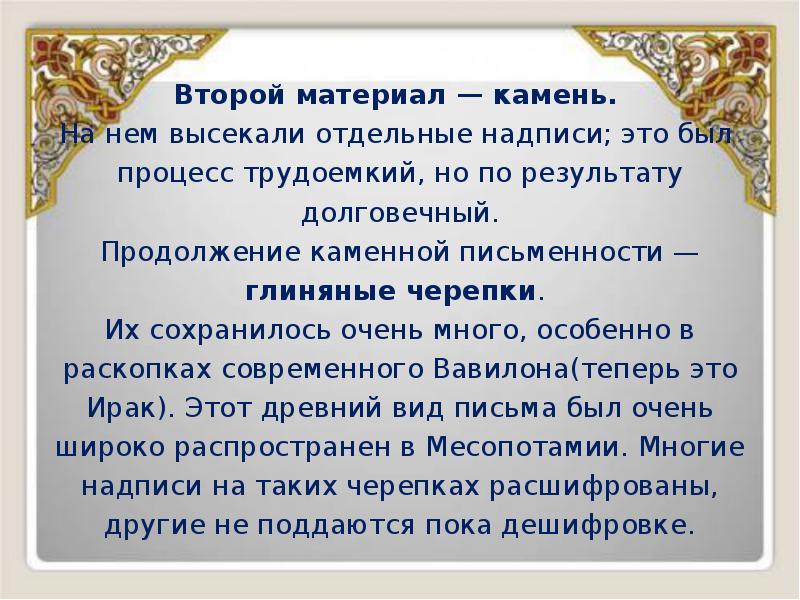 Второй материал — камень.
На нем высекали отдельные надписи; это был процесс трудоемкий, но по результату долговечный.
Продолжение каменной письменности — глиняные черепки.
Их сохранилось очень много, особенно в раскопках современного Вавилона(теперь это Ирак). Этот древний вид письма был очень широко распространен в Месопотамии. Многие надписи на таких черепках расшифрованы, другие не поддаются пока дешифровке.